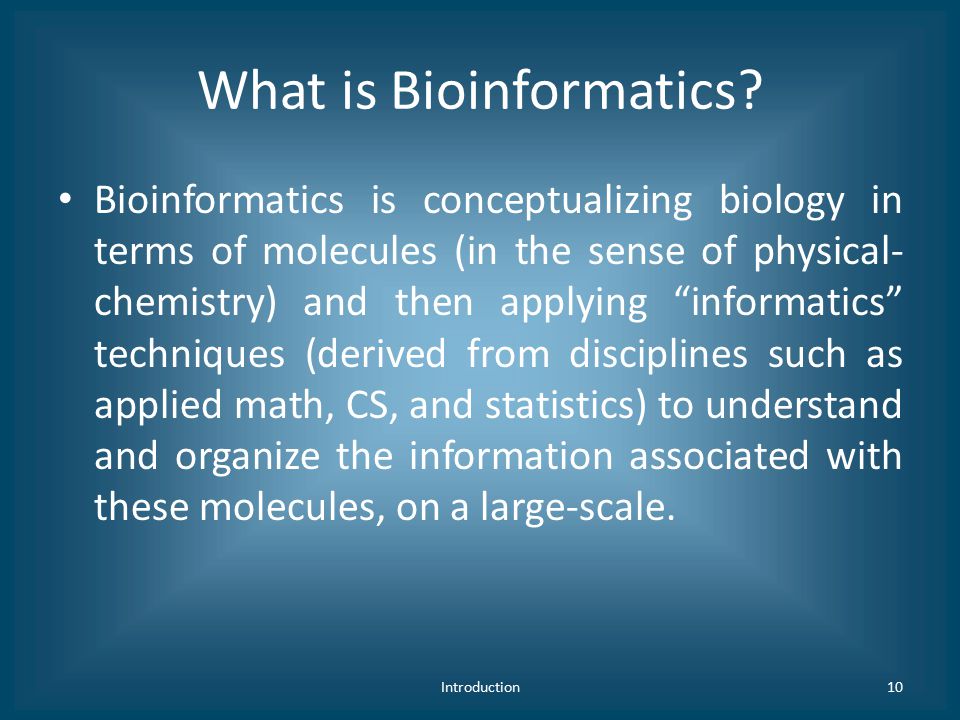 What is Bioinformatics?

• Bioinformatics is conceptualizing biology in terms of molecules (in the sense of physical-chemistry) and then applying “informatics” techniques (derived from disciplines such as applied math, CS, and statistics) to understand and organize the information associated with these molecules, on a large-scale.

Introduction

10